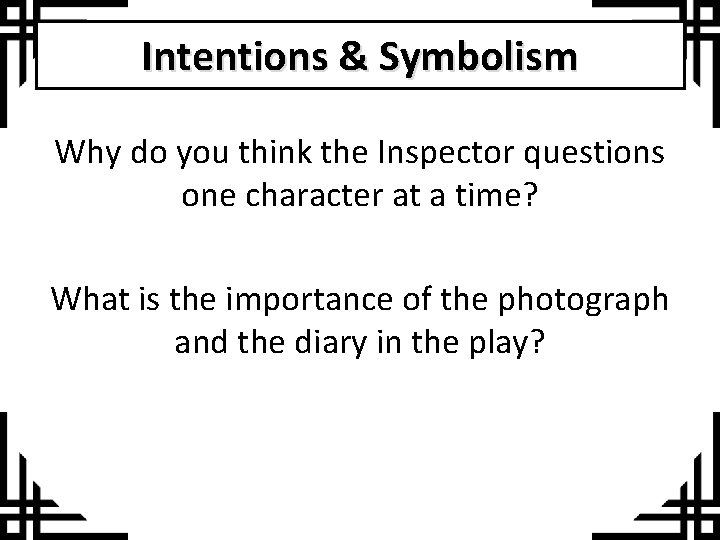 Intentions & Symbolism

Why do you think the Inspector questions one character at a time?

What is the importance of the photograph and the diary in the play?